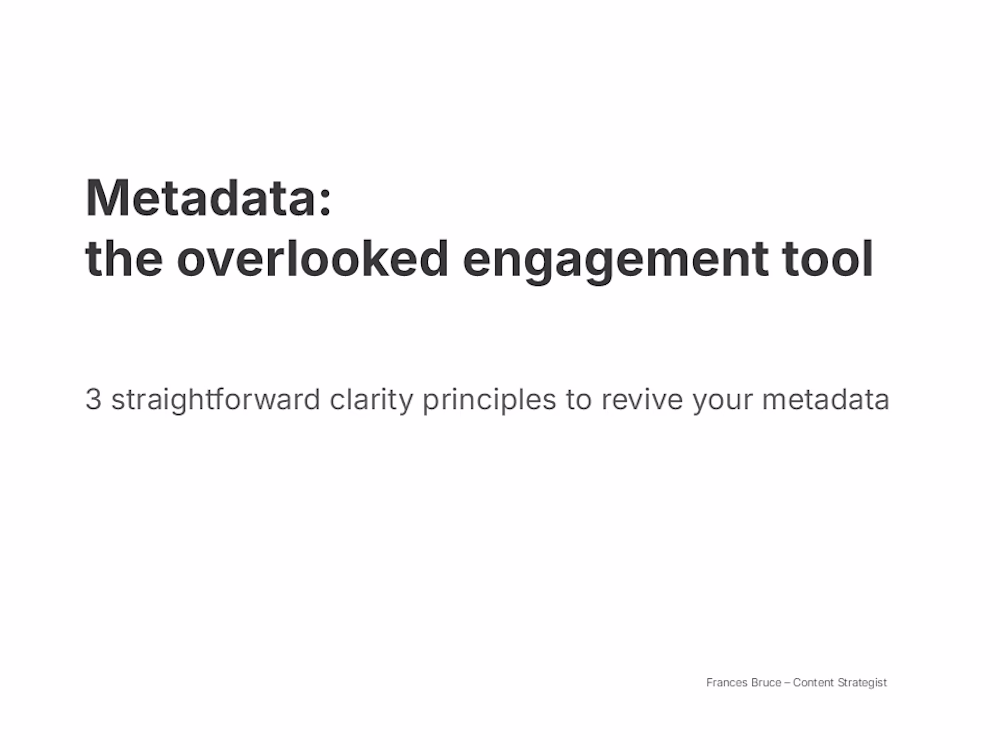 Metadata:
the overlooked engagement tool

3 straightforward clarity principles to revive your metadata

Frances Bruce – Content Strategist